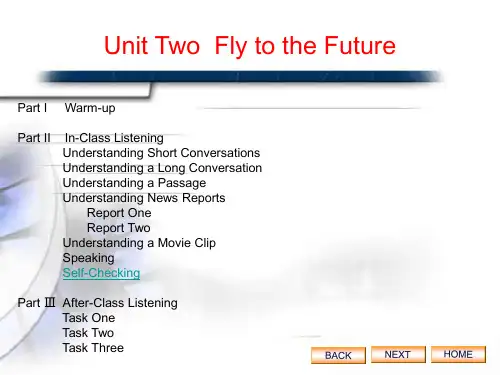 Unit Two  Fly to the Future

Part I    Warm-up

Part II    In-Class Listening
Understanding Short Conversations
Understanding a Long Conversation
Understanding a Passage
Understanding News Reports
Report One
Report Two
Understanding a Movie Clip
Speaking
Self-Checking

Part Ⅲ  After-Class Listening
Task One
Task Two
Task Three

BACK   NEXT   HOME